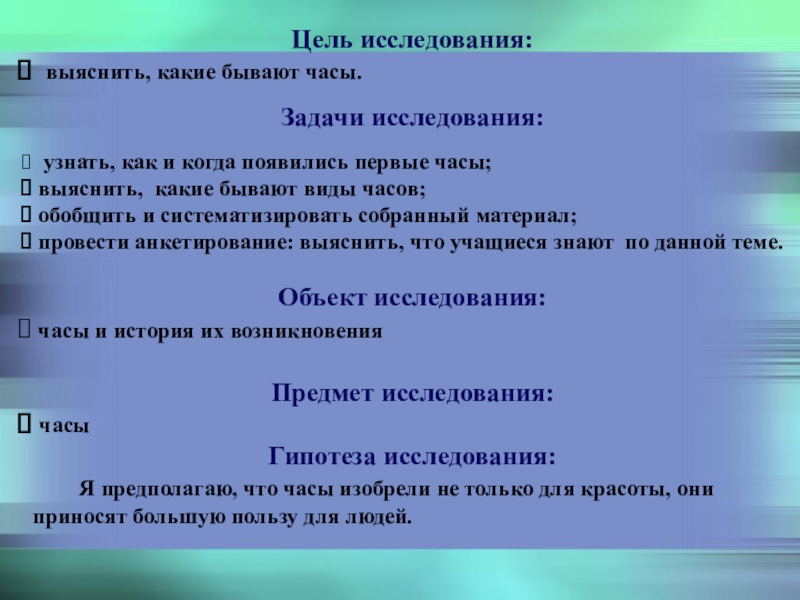 Цель исследования:

 выяснить, какие бывают часы.

Задачи исследования:

 узнать, как и когда появились первые часы;
 выяснить,  какие бывают виды часов;
 обобщить и систематизировать собранный материал;
 провести анкетирование: выяснить, что учащиеся знают  по данной теме.

Объект исследования:

часы и история их возникновения

Предмет исследования:

 часы

Гипотеза исследования:

Я предполагаю, что часы изобрели не только для красоты, они приносят большую пользу для людей.